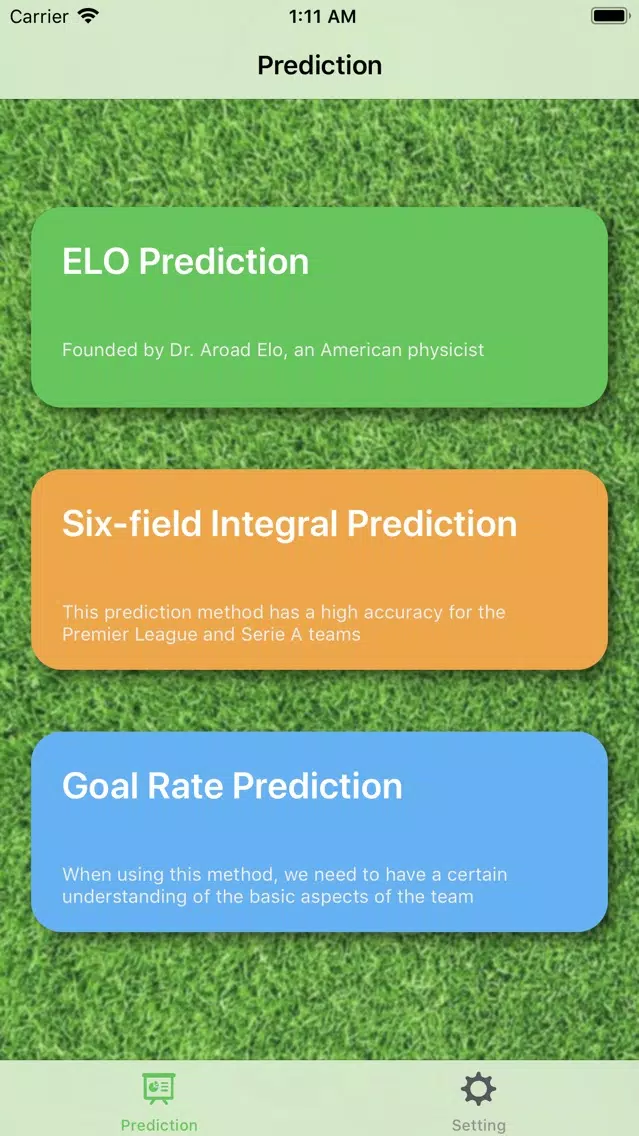 Carrier
1:11 AM

Prediction

ELO Prediction

Founded by Dr. Aroad Elo, an American physicist

Six-field Integral Prediction

This prediction method has a high accuracy for the Premier League and Serie A teams

Goal Rate Prediction

When using this method, we need to have a certain understanding of the basic aspects of the team

Prediction
Setting